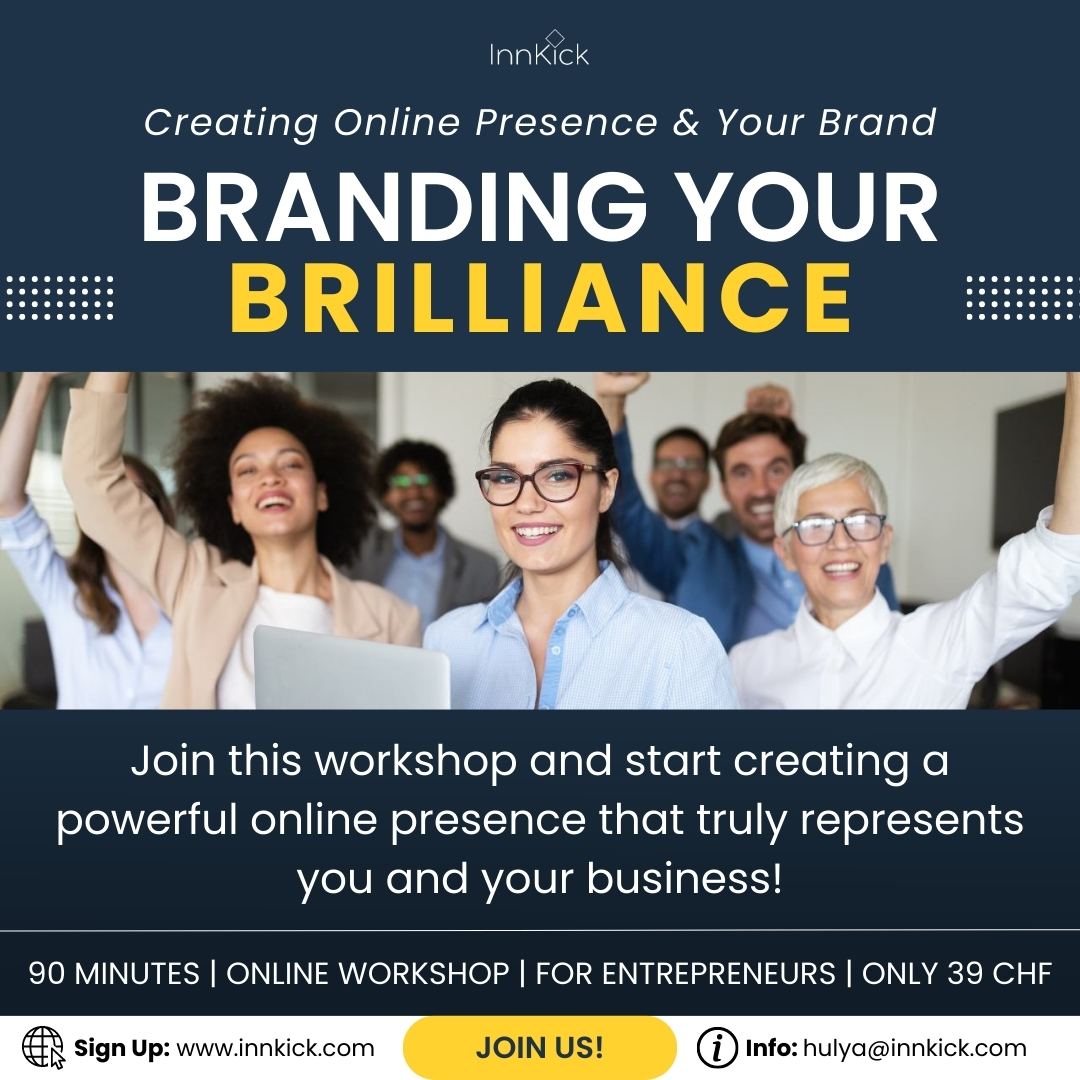 InnKick

Creating Online Presence & Your Brand

BRANDING YOUR BRILLIANCE

Join this workshop and start creating a powerful online presence that truly represents you and your business!

90 MINUTES | ONLINE WORKSHOP | FOR ENTREPRENEURS | ONLY 39 CHF

Sign Up: www.innkick.com

JOIN US!

Info: hulya@innkick.com